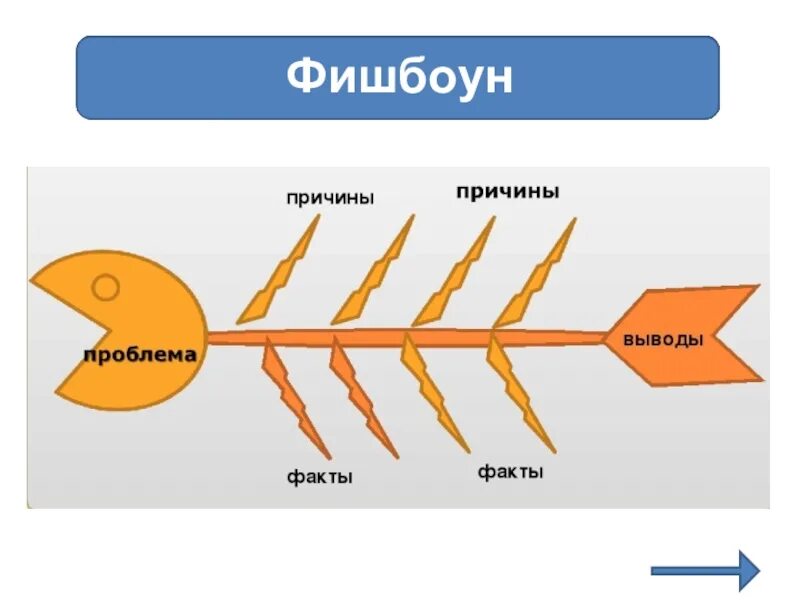 Фишбоун

причины

причины

проблема

выводы

факты

факты